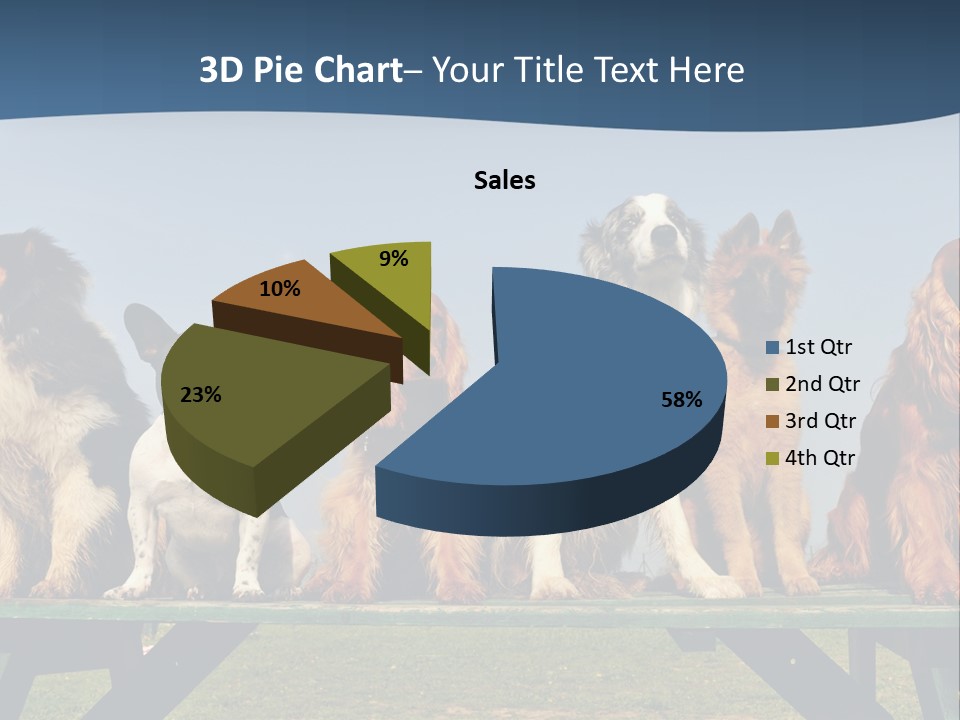 3D Pie Chart– Your Title Text Here

Sales

9%

10%

23%

58%

1st Qtr
2nd Qtr
3rd Qtr
4th Qtr